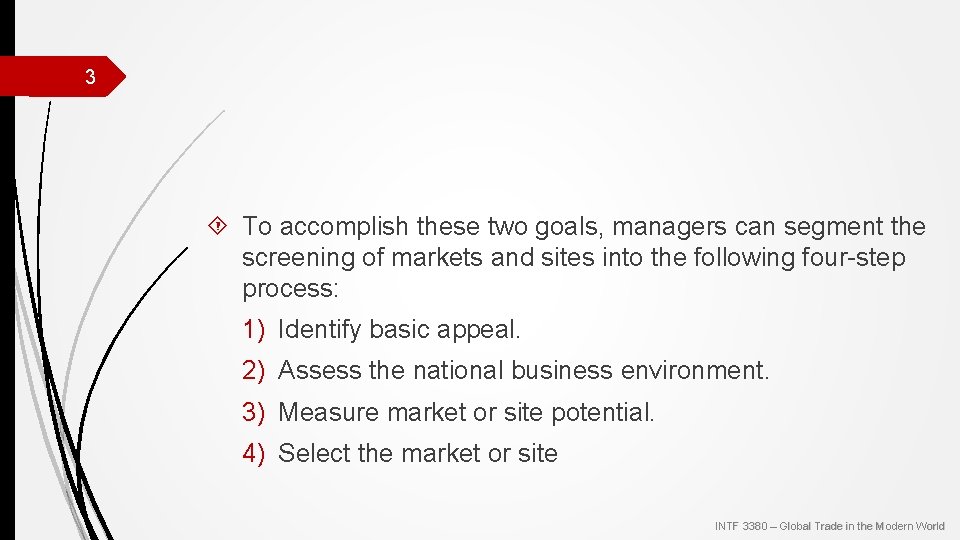 3

To accomplish these two goals, managers can segment the screening of markets and sites into the following four-step process:

1) Identify basic appeal.

2) Assess the national business environment.

3) Measure market or site potential.

4) Select the market or site

INTF 3380 – Global Trade in the Modern World